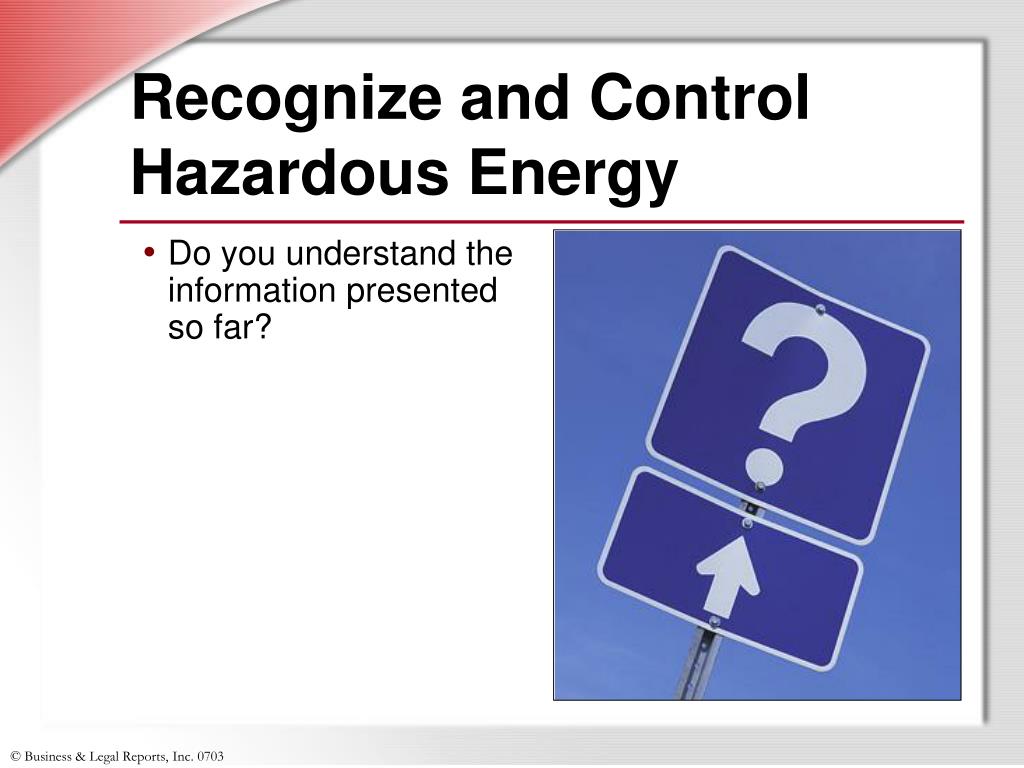 Recognize and Control Hazardous Energy

• Do you understand the information presented so far?

?

© Business & Legal Reports, Inc. 0703